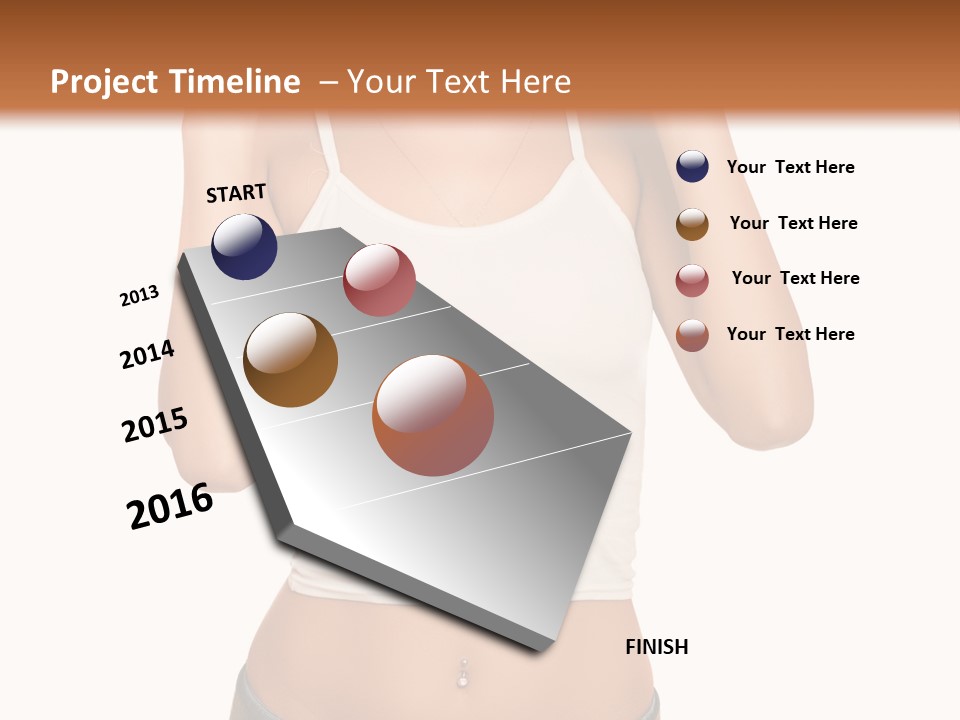 Project Timeline – Your Text Here

START

2013

2014

2015

2016

FINISH

Your Text Here

Your Text Here

Your Text Here

Your Text Here